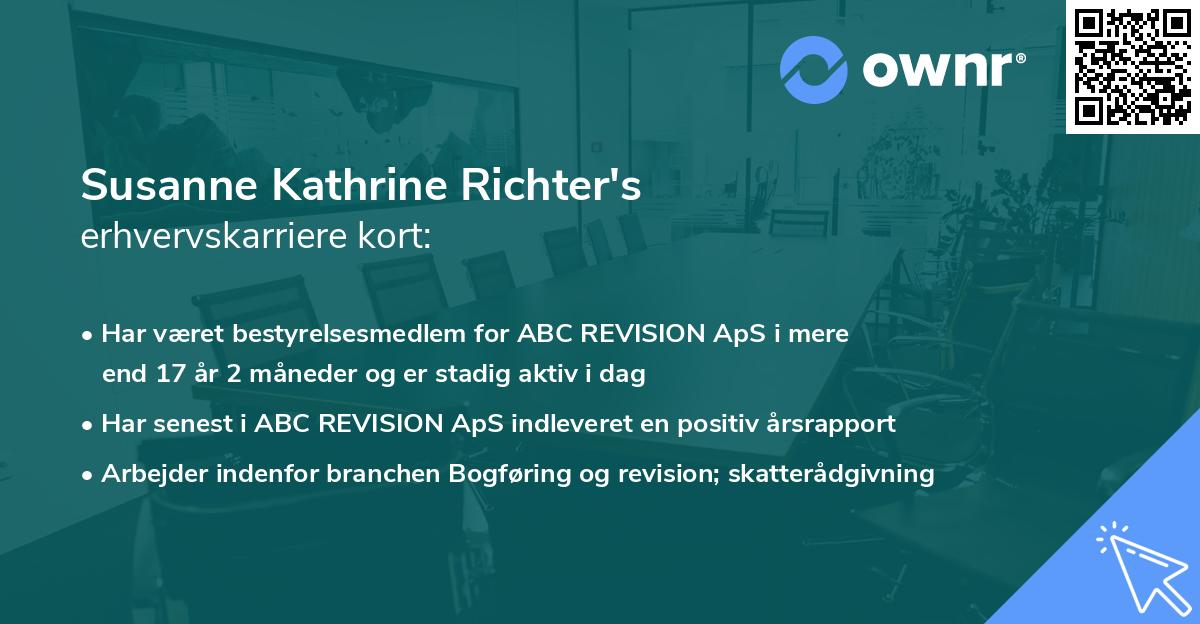 ownr®

Susanne Kathrine Richter's
erhvervskarriere kort:

• Har været bestyrelsesmedlem for ABC REVISION ApS i mere end 17 år 2 måneder og er stadig aktiv i dag

• Har senest i ABC REVISION ApS indleveret en positiv årsrapport

• Arbejder indenfor branchen Bogføring og revision; skatterådgivning